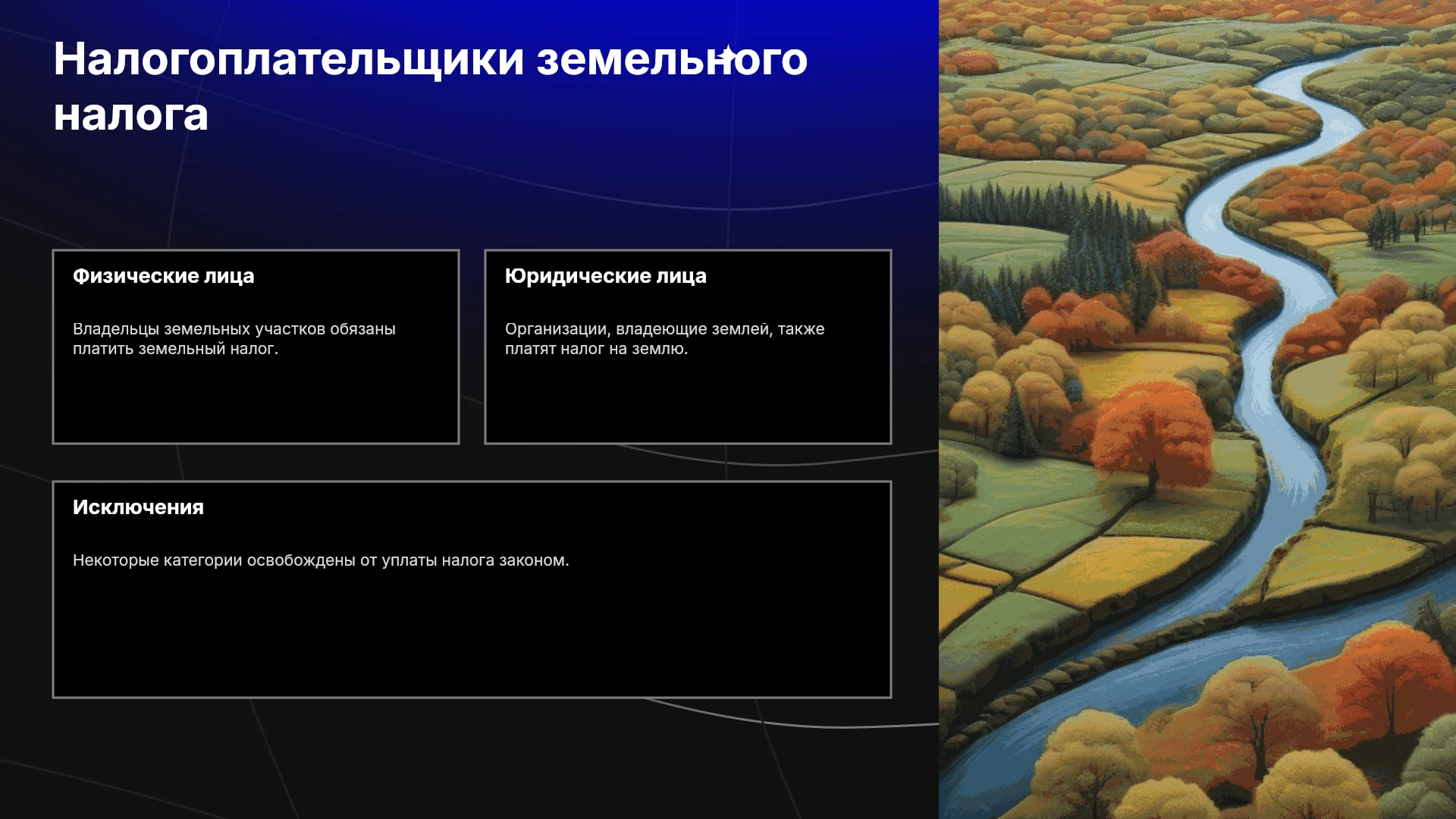 Налогоплательщики земельного налога

Физические лица

Владельцы земельных участков обязаны платить земельный налог.

Юридические лица

Организации, владеющие землей, также платят налог на землю.

Исключения

Некоторые категории освобождены от уплаты налога законом.